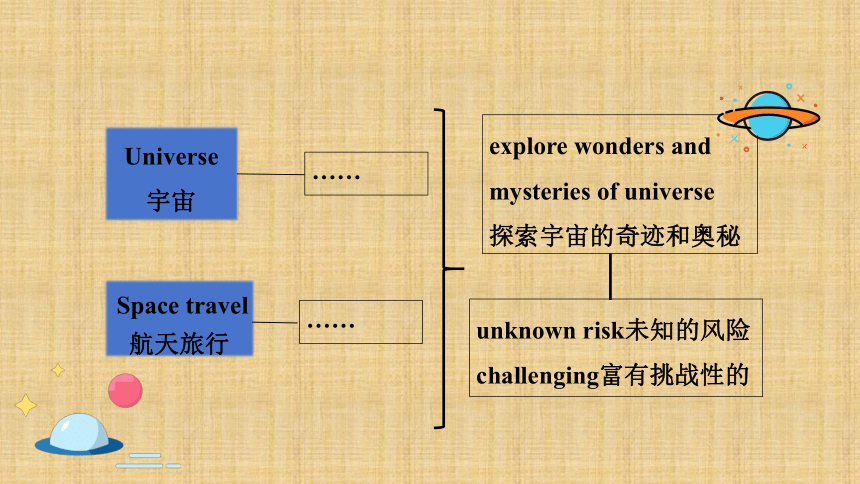 Universe
宇宙

……

Space travel
航天旅行

……

explore wonders and mysteries of universe
探索宇宙的奇迹和奥秘

unknown risk未知的风险
challenging富有挑战性的